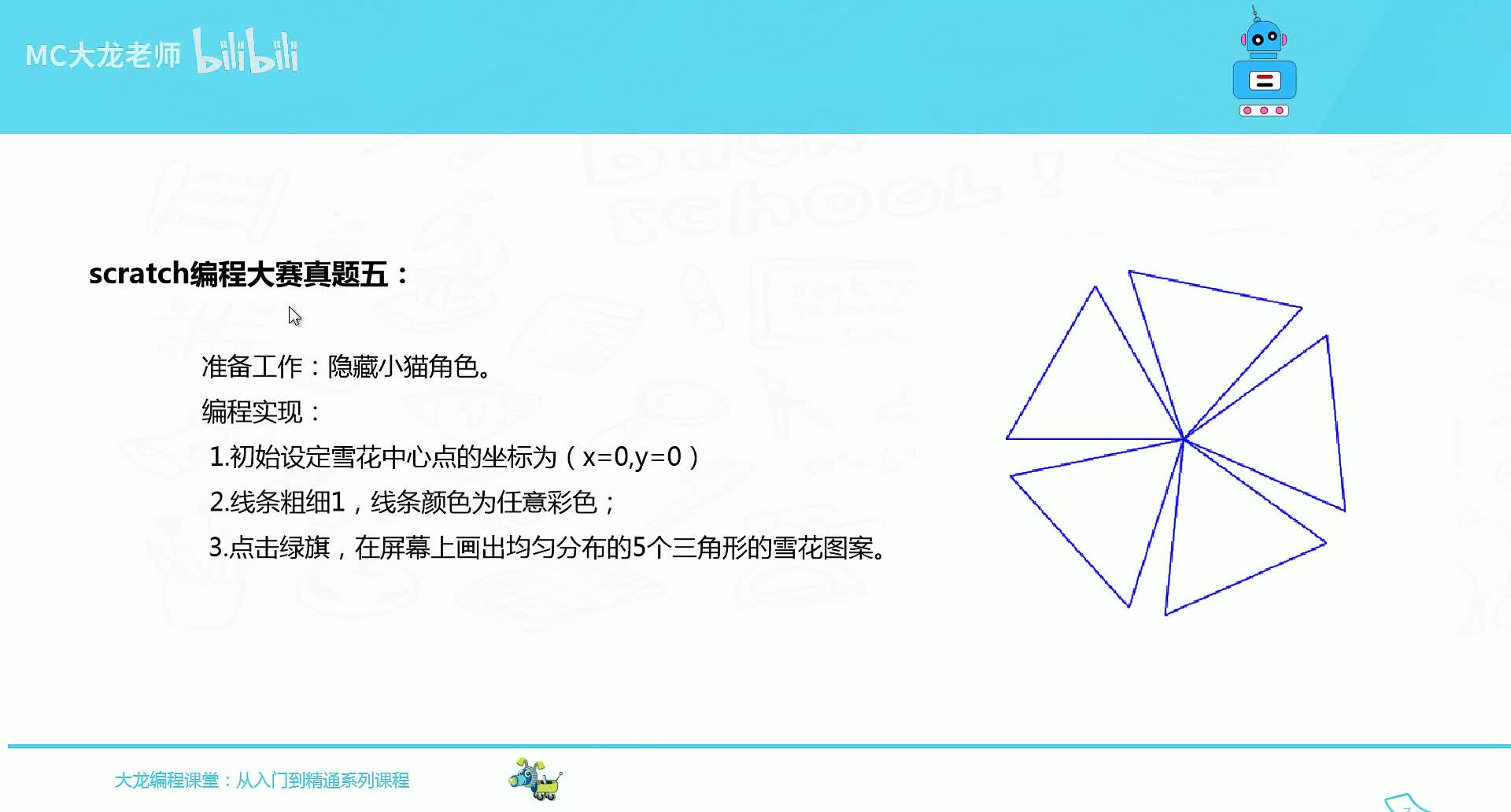 MC大龙老师 bilibili

scratch编程大赛真题五：

准备工作：隐藏小猫角色。

编程实现：

1.初始设定雪花中心点的坐标为（x=0,y=0）

2.线条粗细1，线条颜色为任意彩色；

3.点击绿旗，在屏幕上画出均匀分布的5个三角形的雪花图案。

大龙编程课堂：从入门到精通系列课程